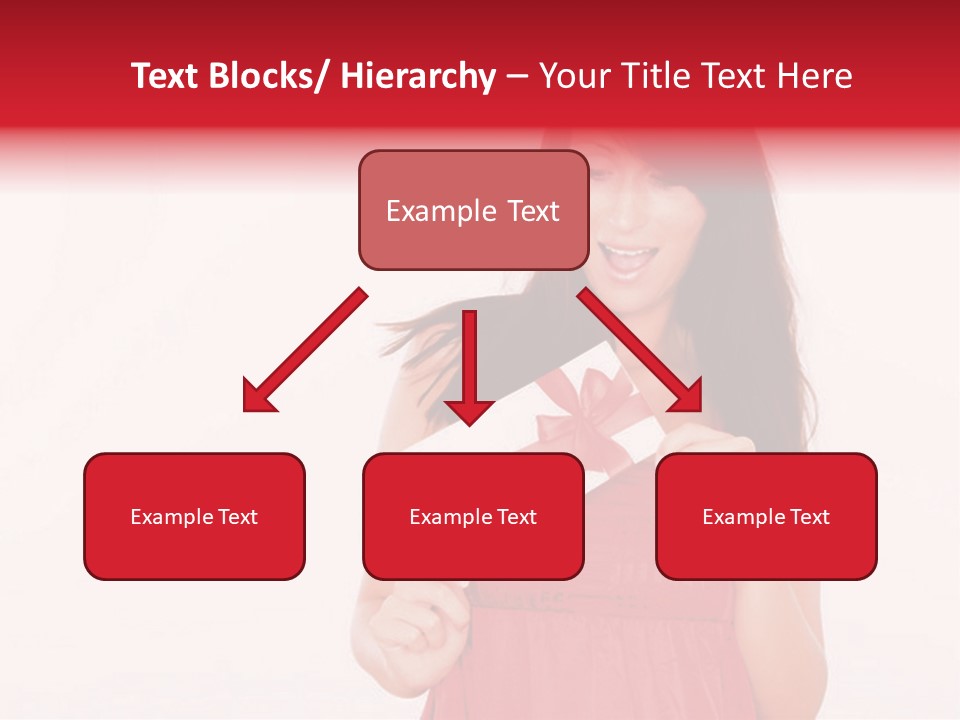 Text Blocks/ Hierarchy – Your Title Text Here

Example Text

Example Text

Example Text

Example Text